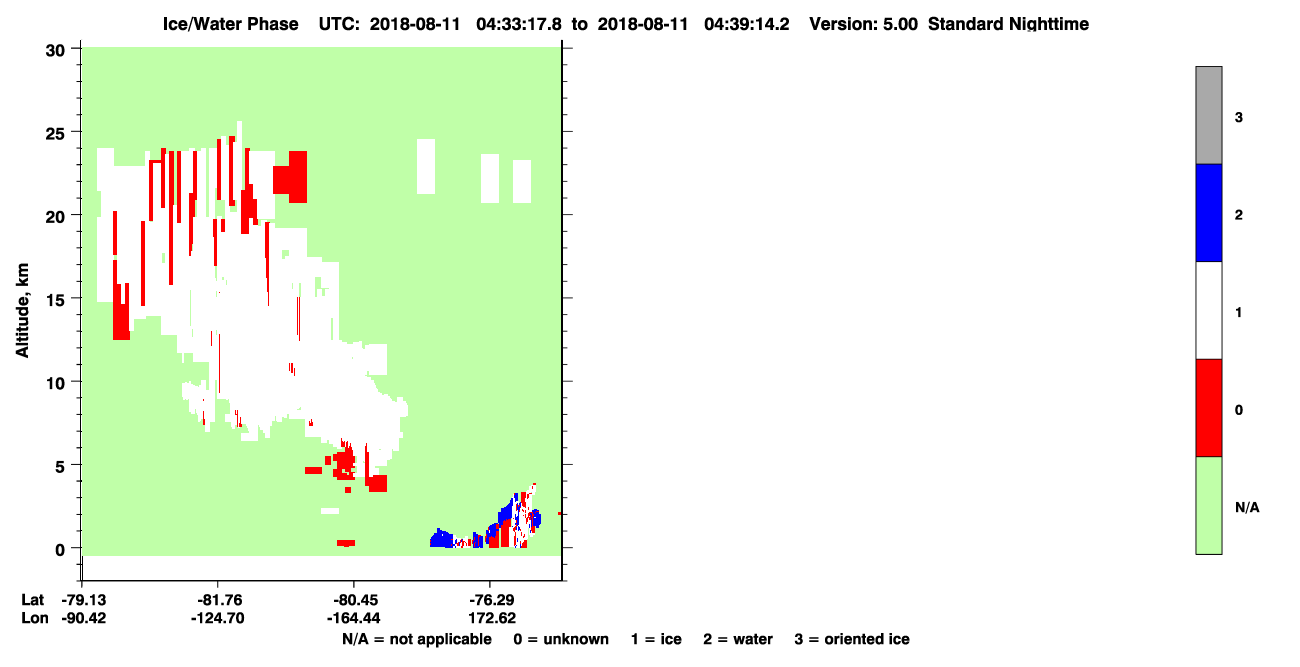 Ice/Water Phase UTC: 2018-08-11 04:33:17.8 to 2018-08-11 04:39:14.2 Version: 5.00 Standard Nighttime

Altitude, km

30
25
20
15
10
5
0

Lat -79.13 -81.76 -80.45 -76.29
Lon -90.42 -124.70 -164.44 172.62

3
2
1
0
N/A

N/A = not applicable 0 = unknown 1 = ice 2 = water 3 = oriented ice